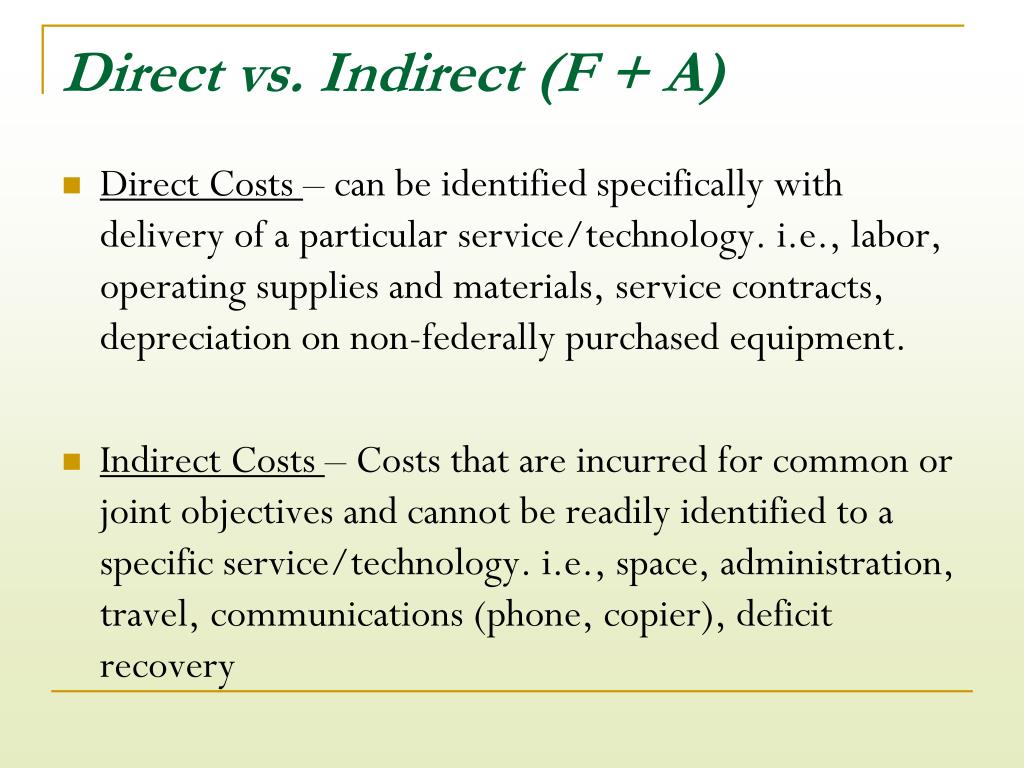 Direct vs. Indirect (F + A)

Direct Costs – can be identified specifically with delivery of a particular service/technology. i.e., labor, operating supplies and materials, service contracts, depreciation on non-federally purchased equipment.

Indirect Costs – Costs that are incurred for common or joint objectives and cannot be readily identified to a specific service/technology. i.e., space, administration, travel, communications (phone, copier), deficit recovery